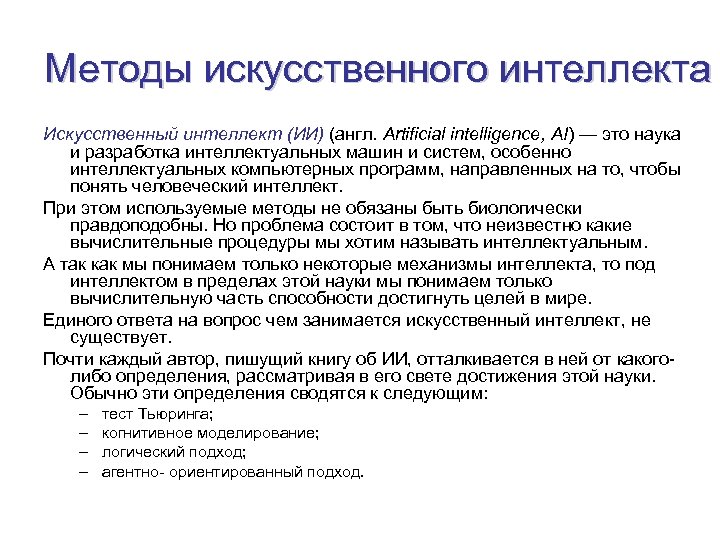 Методы искусственного интеллекта

Искусственный интеллект (ИИ) (англ. Artificial intelligence, AI) — это наука и разработка интеллектуальных машин и систем, особенно интеллектуальных компьютерных программ, направленных на то, чтобы понять человеческий интеллект.

При этом используемые методы не обязаны быть биологически правдоподобны. Но проблема состоит в том, что неизвестно какие вычислительные процедуры мы хотим называть интеллектуальным.

А так как мы понимаем только некоторые механизмы интеллекта, то под интеллектом в пределах этой науки мы понимаем только вычислительную часть способности достигнуть целей в мире.

Единого ответа на вопрос чем занимается искусственный интеллект, не существует.

Почти каждый автор, пишущий книгу об ИИ, отталкивается в ней от какого-либо определения, рассматривая в его свете достижения этой науки. Обычно эти определения сводятся к следующим:

– тест Тьюринга;
– когнитивное моделирование;
– логический подход;
– агентно- ориентированный подход.